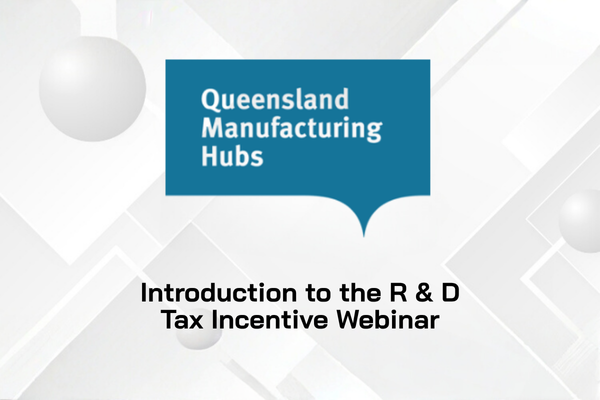 Queensland
Manufacturing
Hubs

Introduction to the R & D
Tax Incentive Webinar